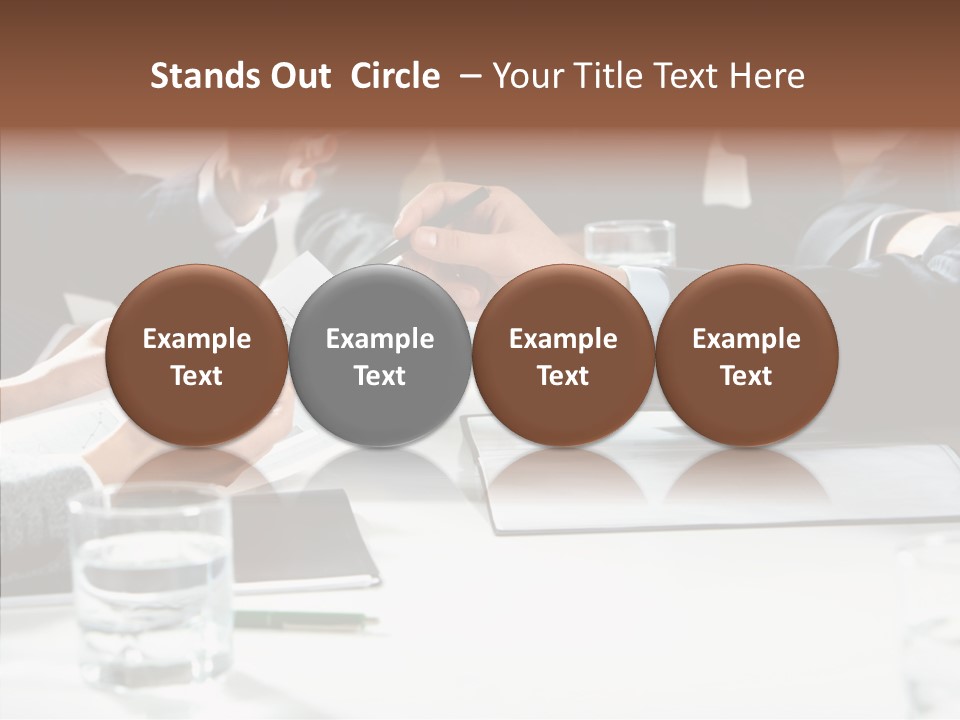 Stands Out Circle – Your Title Text Here

Example Text

Example Text

Example Text

Example Text